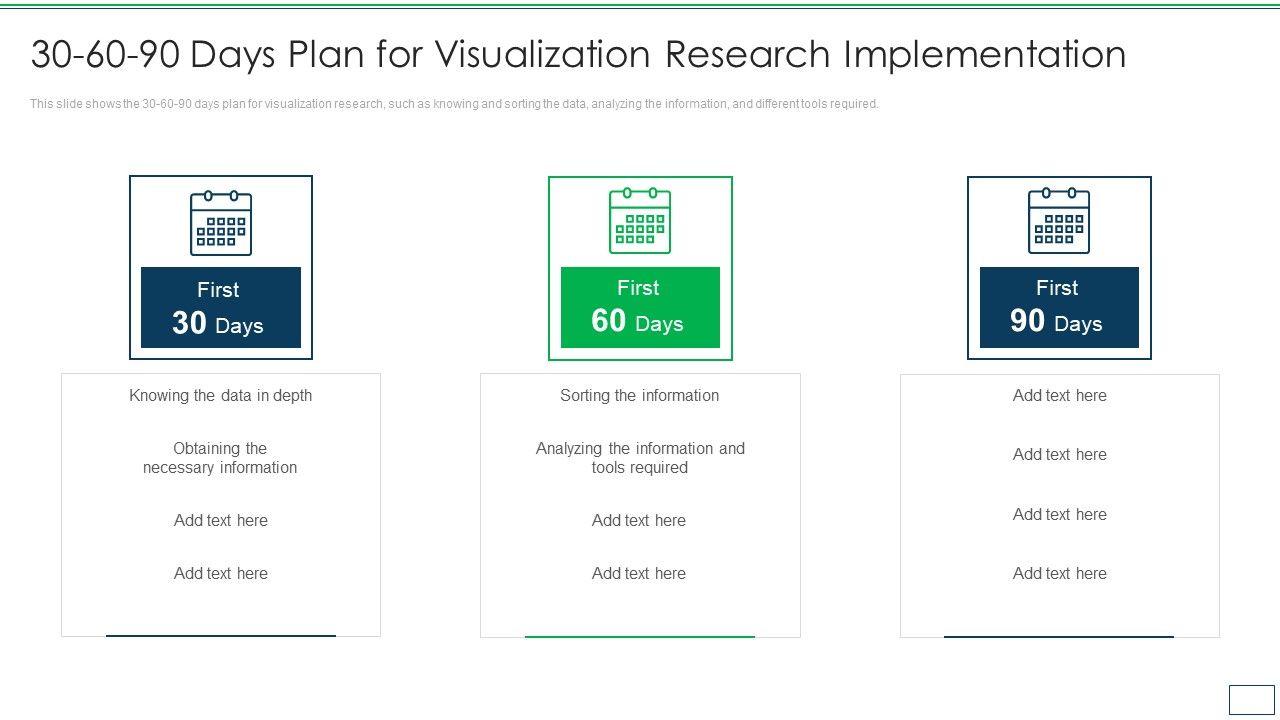 30-60-90 Days Plan for Visualization Research Implementation

This slide shows the 30-60-90 days plan for visualization research, such as knowing and sorting the data, analyzing the information, and different tools required.

First
30 Days

Knowing the data in depth

Obtaining the necessary information

Add text here

Add text here

First
60 Days

Sorting the information

Analyzing the information and tools required

Add text here

Add text here

First
90 Days

Add text here

Add text here

Add text here

Add text here